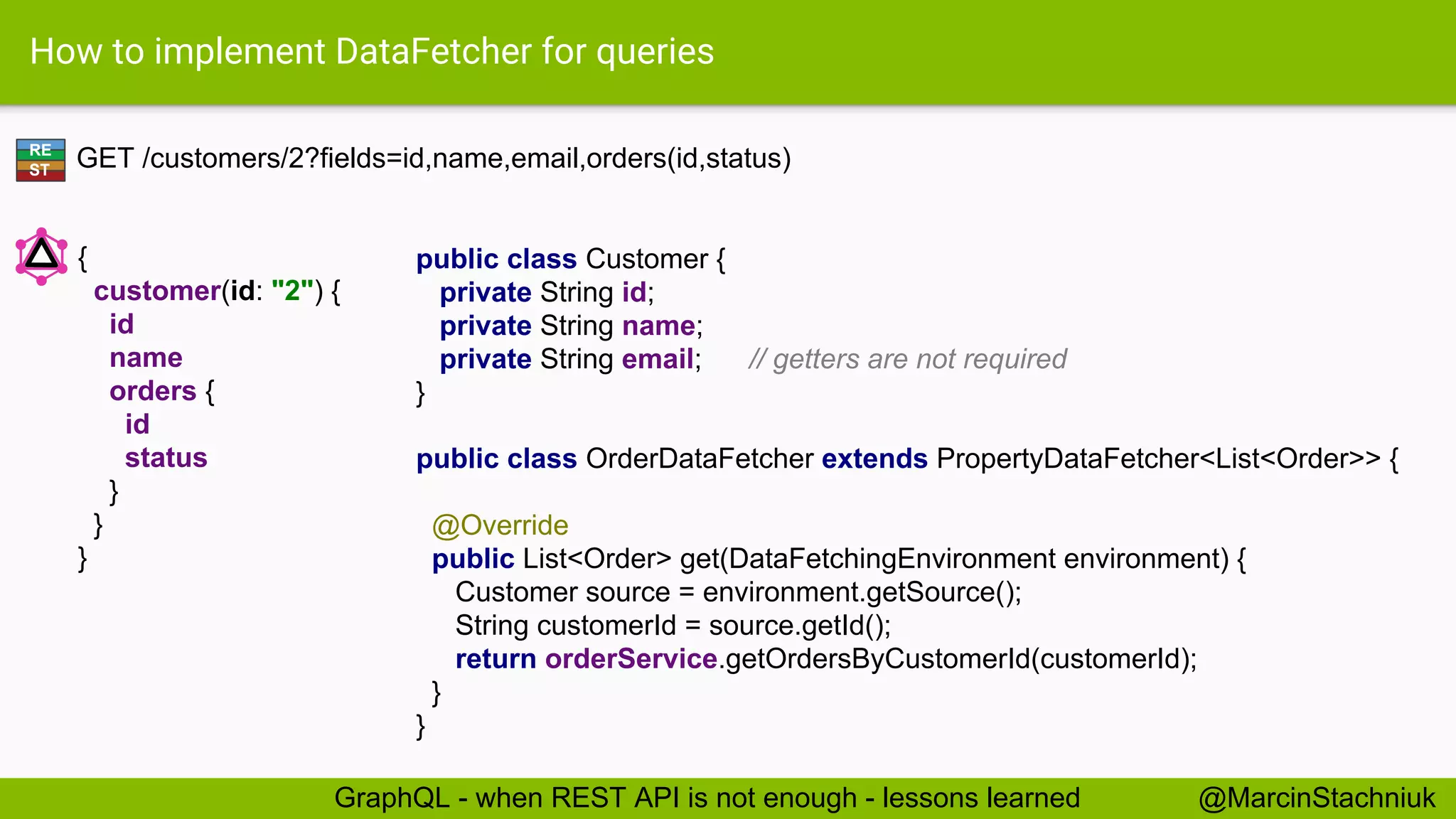 How to implement DataFetcher for queries

RE ST GET /customers/2?fields=id,name,email,orders(id,status)

{
 customer(id: "2") {
  id
  name
  orders {
   id
   status
  }
 }
}

public class Customer {
  private String id;
  private String name;
  private String email;    // getters are not required
}

public class OrderDataFetcher extends PropertyDataFetcher<List<Order>> {

  @Override
  public List<Order> get(DataFetchingEnvironment environment) {
    Customer source = environment.getSource();
    String customerId = source.getId();
    return orderService.getOrdersByCustomerId(customerId);
  }
}

GraphQL - when REST API is not enough - lessons learned @MarcinStachniuk